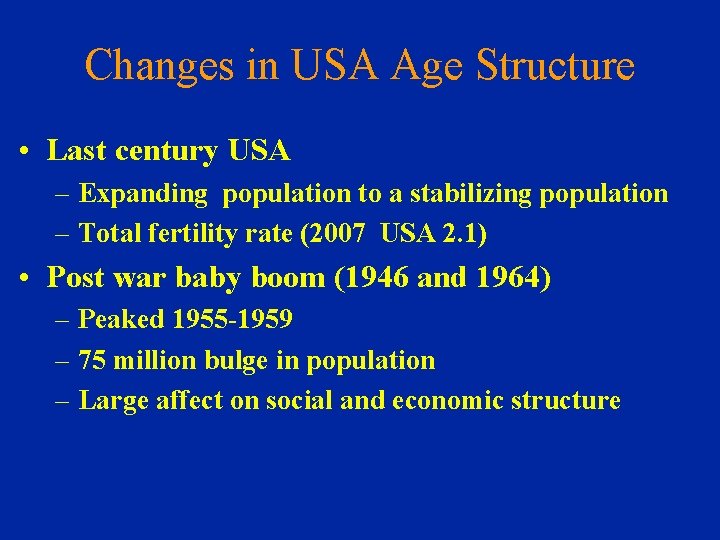 Changes in USA Age Structure

• Last century USA
– Expanding population to a stabilizing population
– Total fertility rate (2007 USA 2.1)

• Post war baby boom (1946 and 1964)
– Peaked 1955-1959
– 75 million bulge in population
– Large affect on social and economic structure